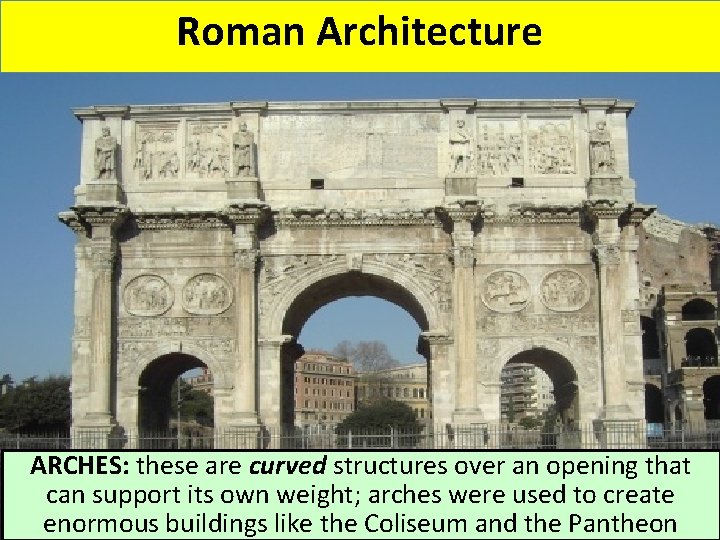 Roman Architecture

ARCHES: these are curved structures over an opening that can support its own weight; arches were used to create enormous buildings like the Coliseum and the Pantheon